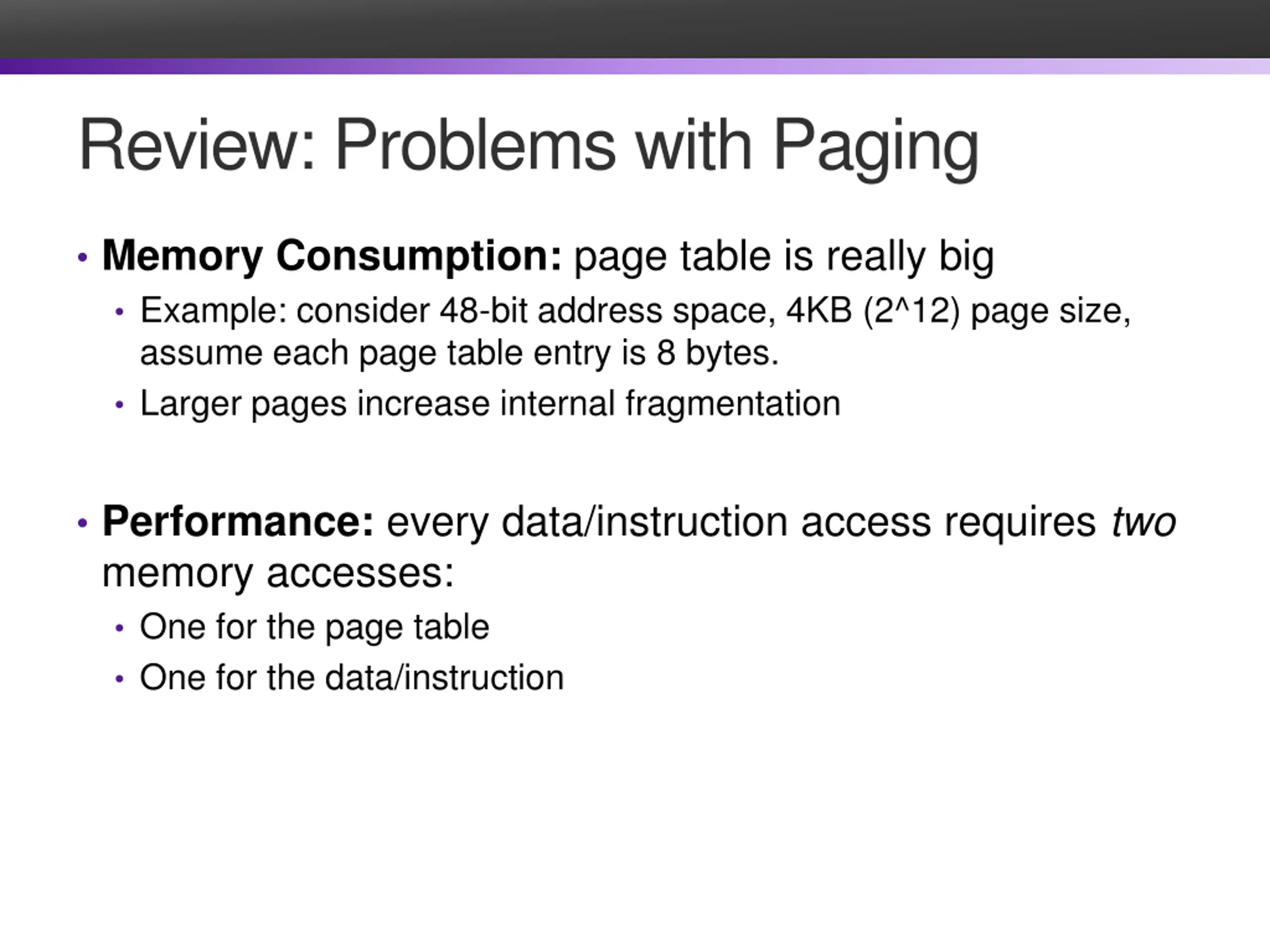 Review: Problems with Paging

• Memory Consumption: page table is really big
  • Example: consider 48-bit address space, 4KB (2^12) page size, assume each page table entry is 8 bytes.
  • Larger pages increase internal fragmentation

• Performance: every data/instruction access requires two memory accesses:
  • One for the page table
  • One for the data/instruction